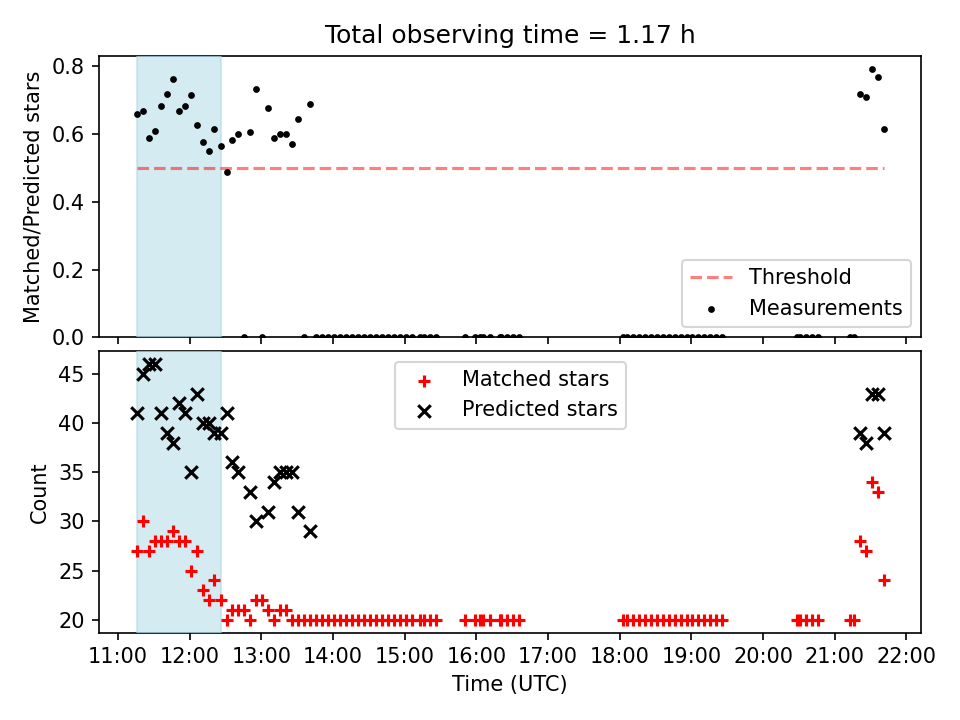 Total observing time = 1.17 h

Matched/Predicted stars

0.8
0.6
0.4
0.2
0.0

Threshold
Measurements

Count

45
40
35
30
25
20

Matched stars
Predicted stars

11:00 12:00 13:00 14:00 15:00 16:00 17:00 18:00 19:00 20:00 21:00 22:00

Time (UTC)